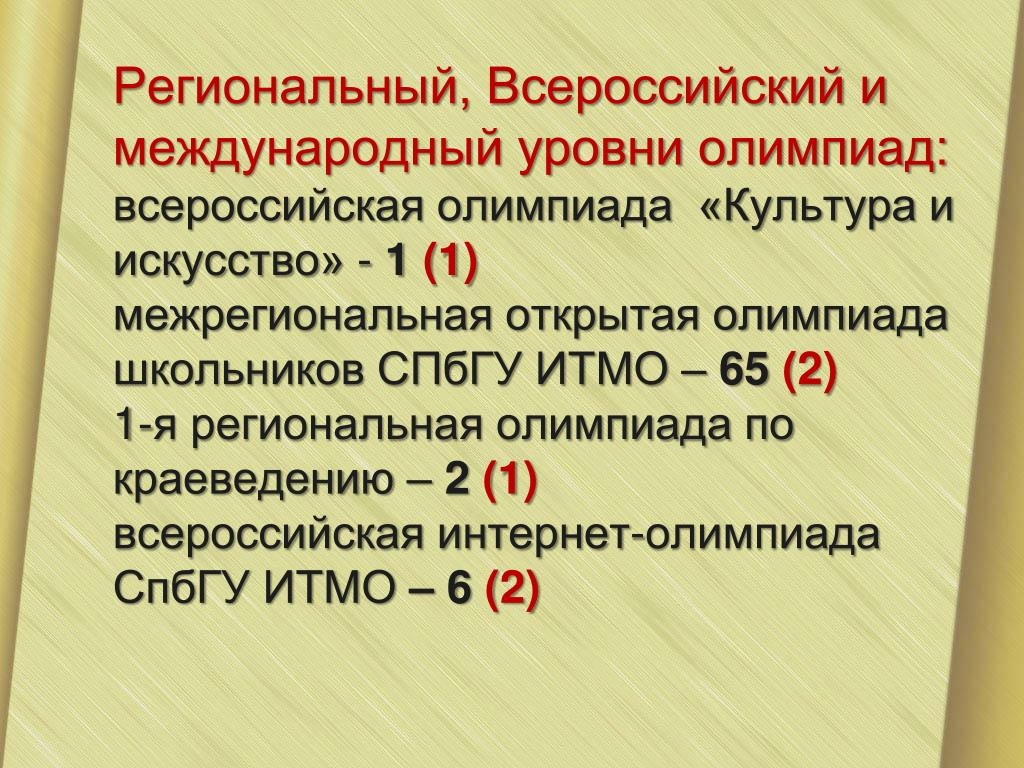 Региональный, Всероссийский и международный уровни олимпиад:
всероссийская олимпиада «Культура и искусство» - 1 (1)
межрегиональная открытая олимпиада школьников СПбГУ ИТМО – 65 (2)
1-я региональная олимпиада по краеведению – 2 (1)
всероссийская интернет-олимпиада СпбГУ ИТМО – 6 (2)